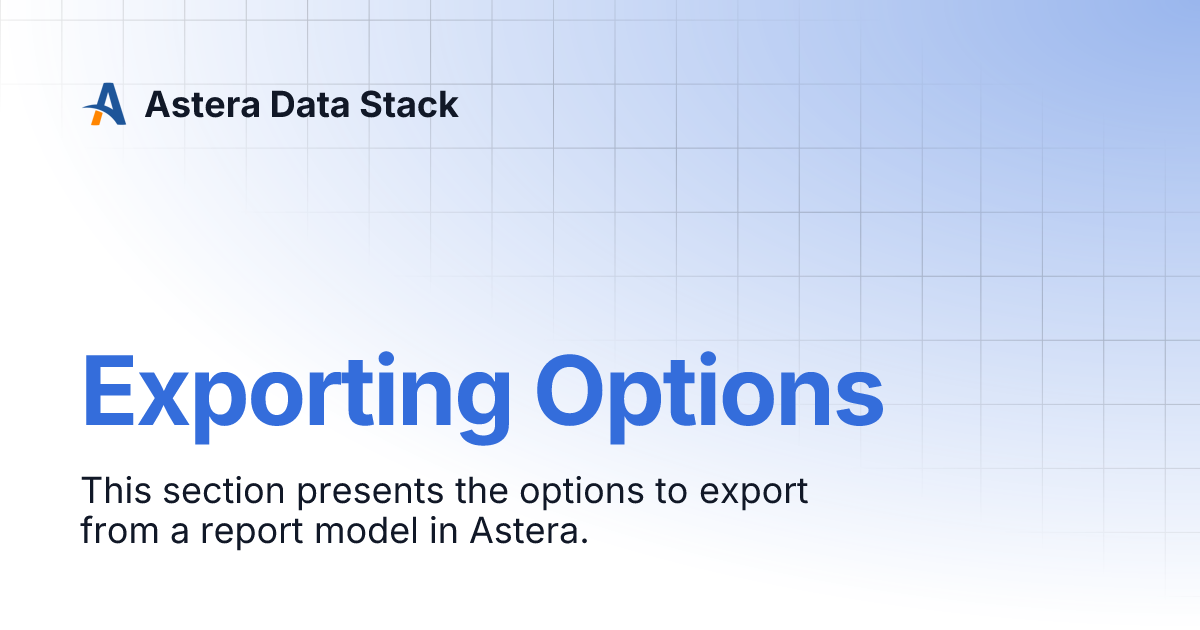 Astera Data Stack

Exporting Options

This section presents the options to export from a report model in Astera.